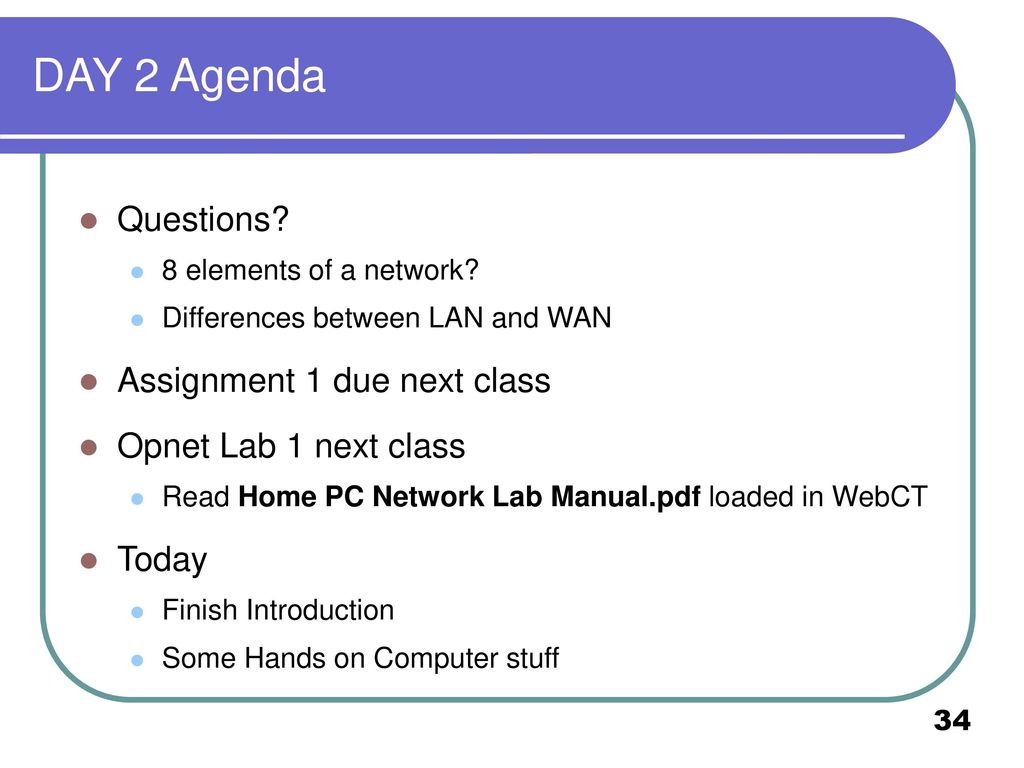 DAY 2 Agenda

Questions?
8 elements of a network?
Differences between LAN and WAN

Assignment 1 due next class

Opnet Lab 1 next class
Read Home PC Network Lab Manual.pdf loaded in WebCT

Today
Finish Introduction
Some Hands on Computer stuff

34